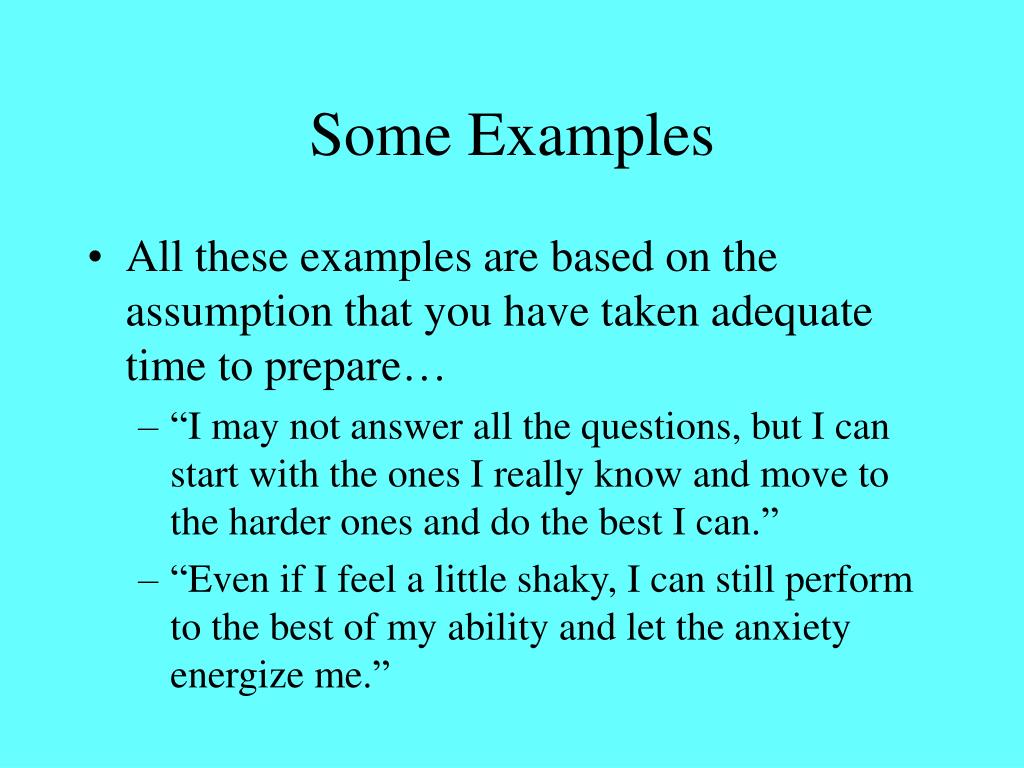 Some Examples

• All these examples are based on the assumption that you have taken adequate time to prepare…

– “I may not answer all the questions, but I can start with the ones I really know and move to the harder ones and do the best I can.”

– “Even if I feel a little shaky, I can still perform to the best of my ability and let the anxiety energize me.”